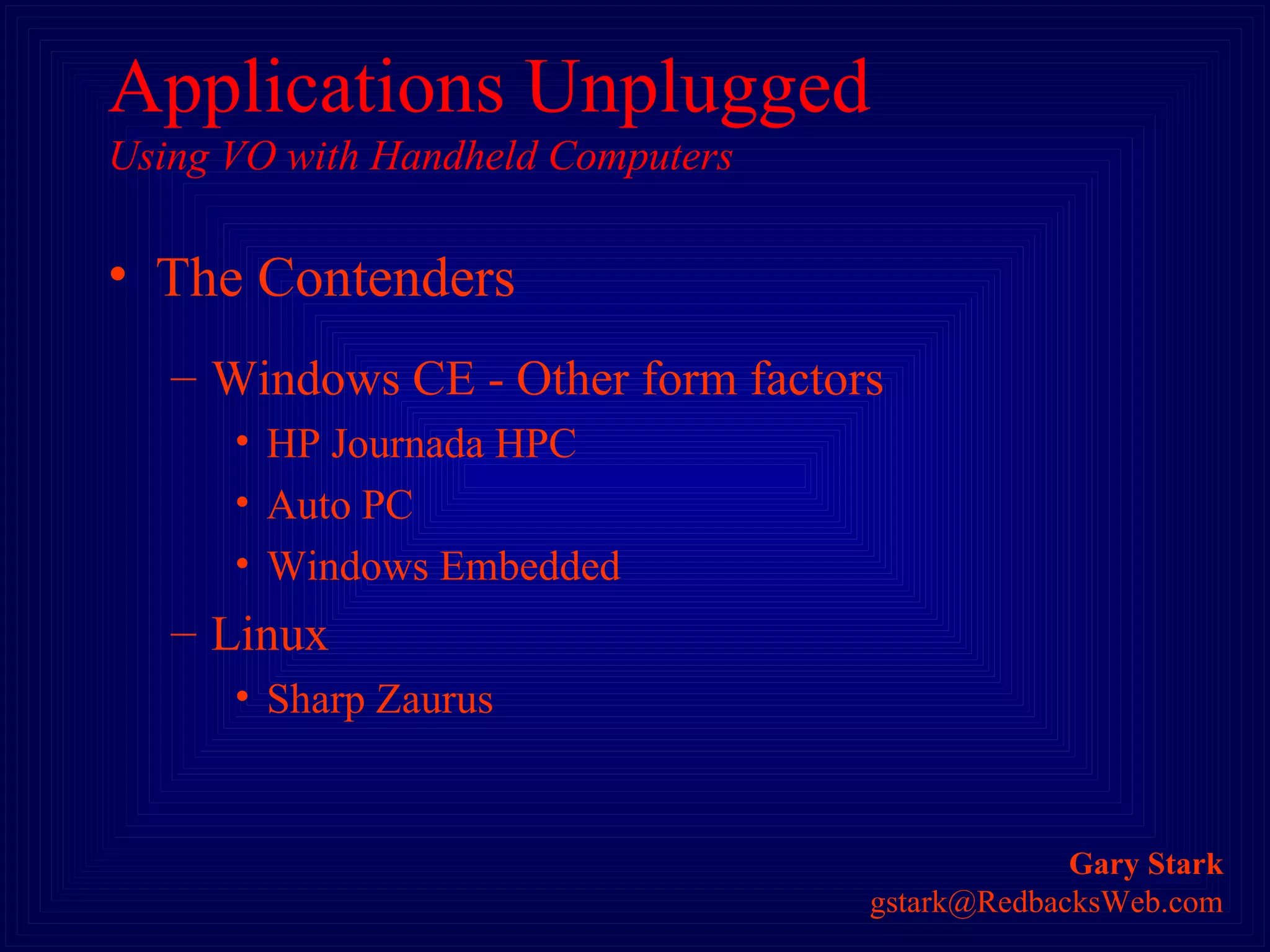 Applications Unplugged
Using VO with Handheld Computers

• The Contenders

– Windows CE - Other form factors

• HP Journada HPC

• Auto PC

• Windows Embedded

– Linux

• Sharp Zaurus

Gary Stark
gstark@RedbacksWeb.com